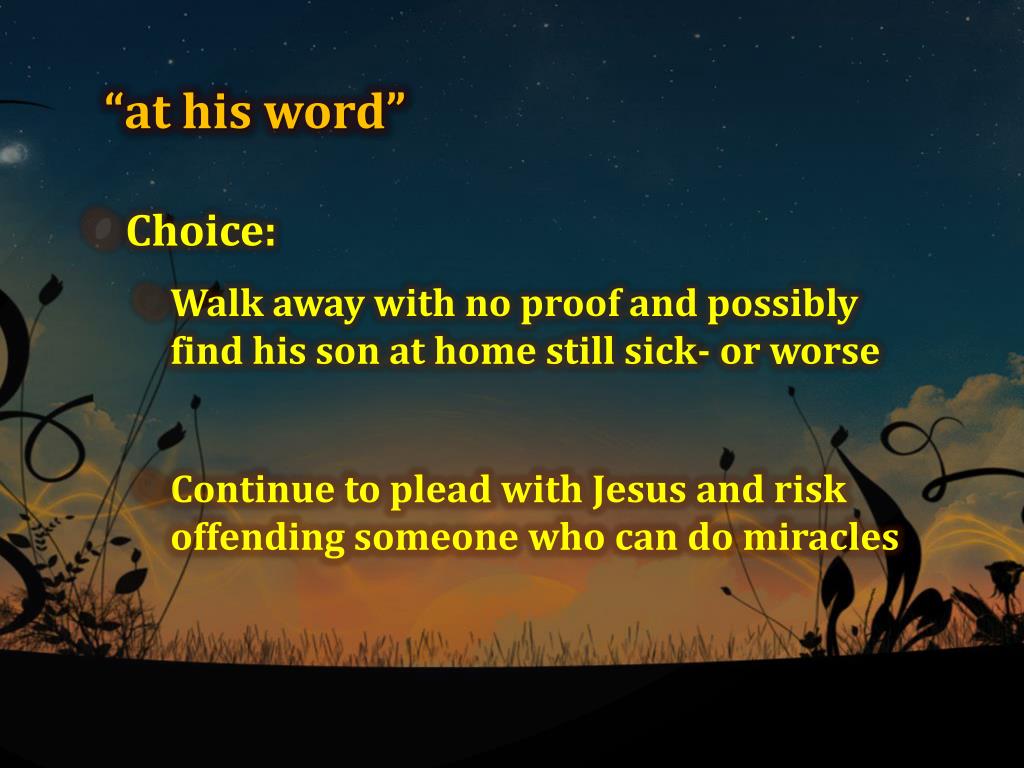 “at his word”

Choice:

Walk away with no proof and possibly find his son at home still sick- or worse

Continue to plead with Jesus and risk offending someone who can do miracles